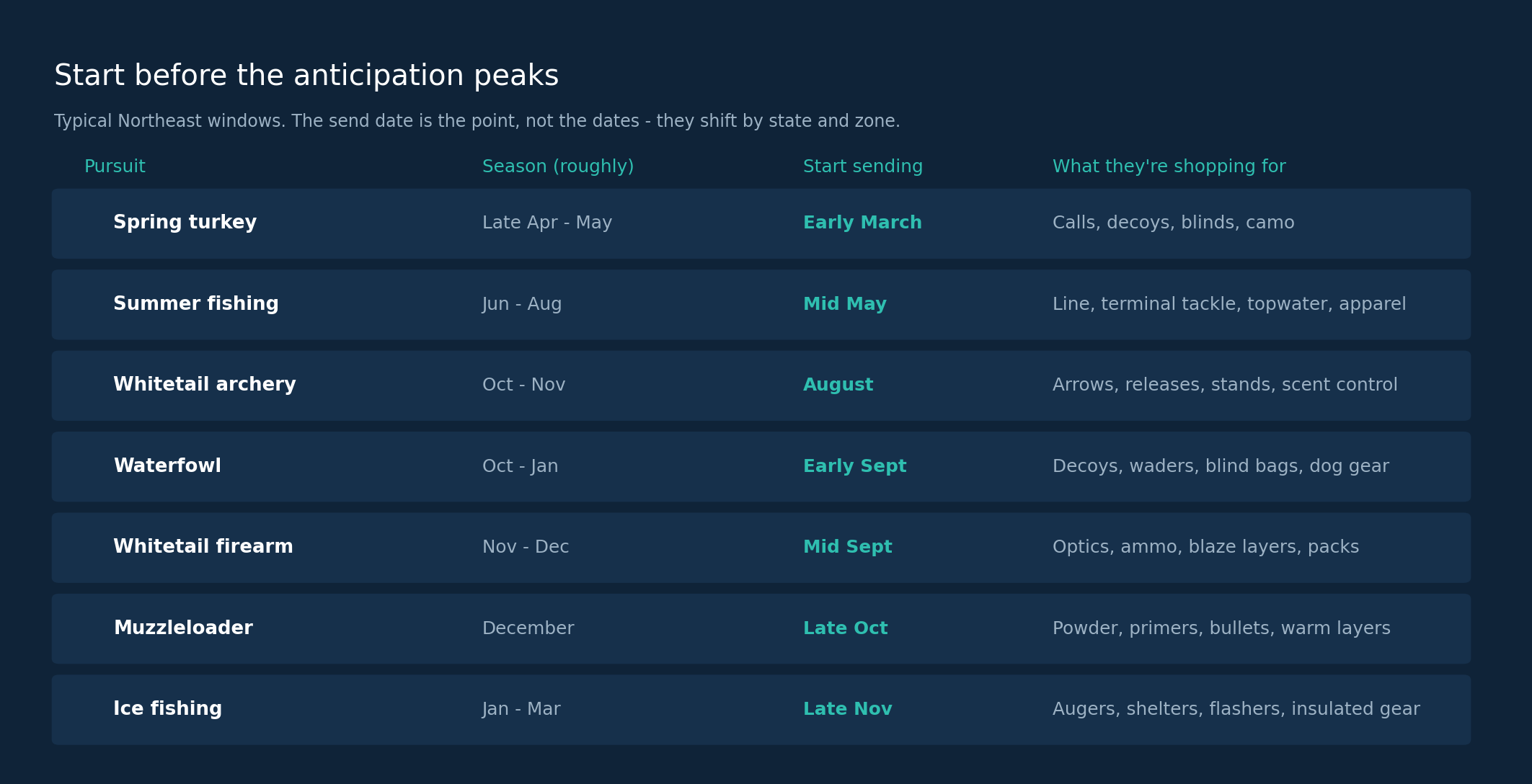 Start before the anticipation peaks

Typical Northeast windows. The send date is the point, not the dates - they shift by state and zone.

| Pursuit | Season (roughly) | Start sending | What they're shopping for |
|---|---|---|---|
| Spring turkey | Late Apr - May | Early March | Calls, decoys, blinds, camo |
| Summer fishing | Jun - Aug | Mid May | Line, terminal tackle, topwater, apparel |
| Whitetail archery | Oct - Nov | August | Arrows, releases, stands, scent control |
| Waterfowl | Oct - Jan | Early Sept | Decoys, waders, blind bags, dog gear |
| Whitetail firearm | Nov - Dec | Mid Sept | Optics, ammo, blaze layers, packs |
| Muzzleloader | December | Late Oct | Powder, primers, bullets, warm layers |
| Ice fishing | Jan - Mar | Late Nov | Augers, shelters, flashers, insulated gear |